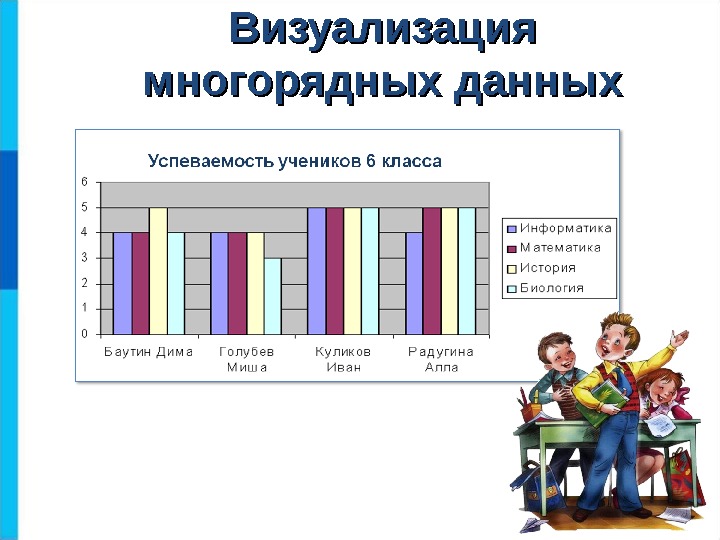 Визуализация многорядных данных

Успеваемость учеников 6 класса

6
5
4
3
2
1
0

Баутин Дима
Голубев Миша
Куликов Иван
Радугина Алла

Информатика
Математика
История
Биология